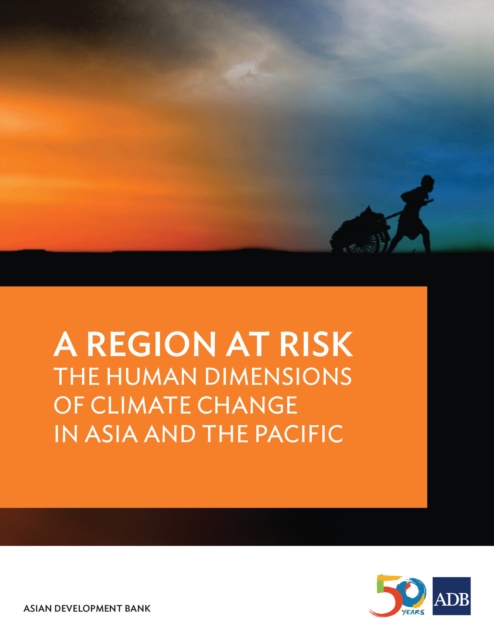 A REGION AT RISK
THE HUMAN DIMENSIONS OF CLIMATE CHANGE IN ASIA AND THE PACIFIC

ASIAN DEVELOPMENT BANK

50 YEARS

ADB